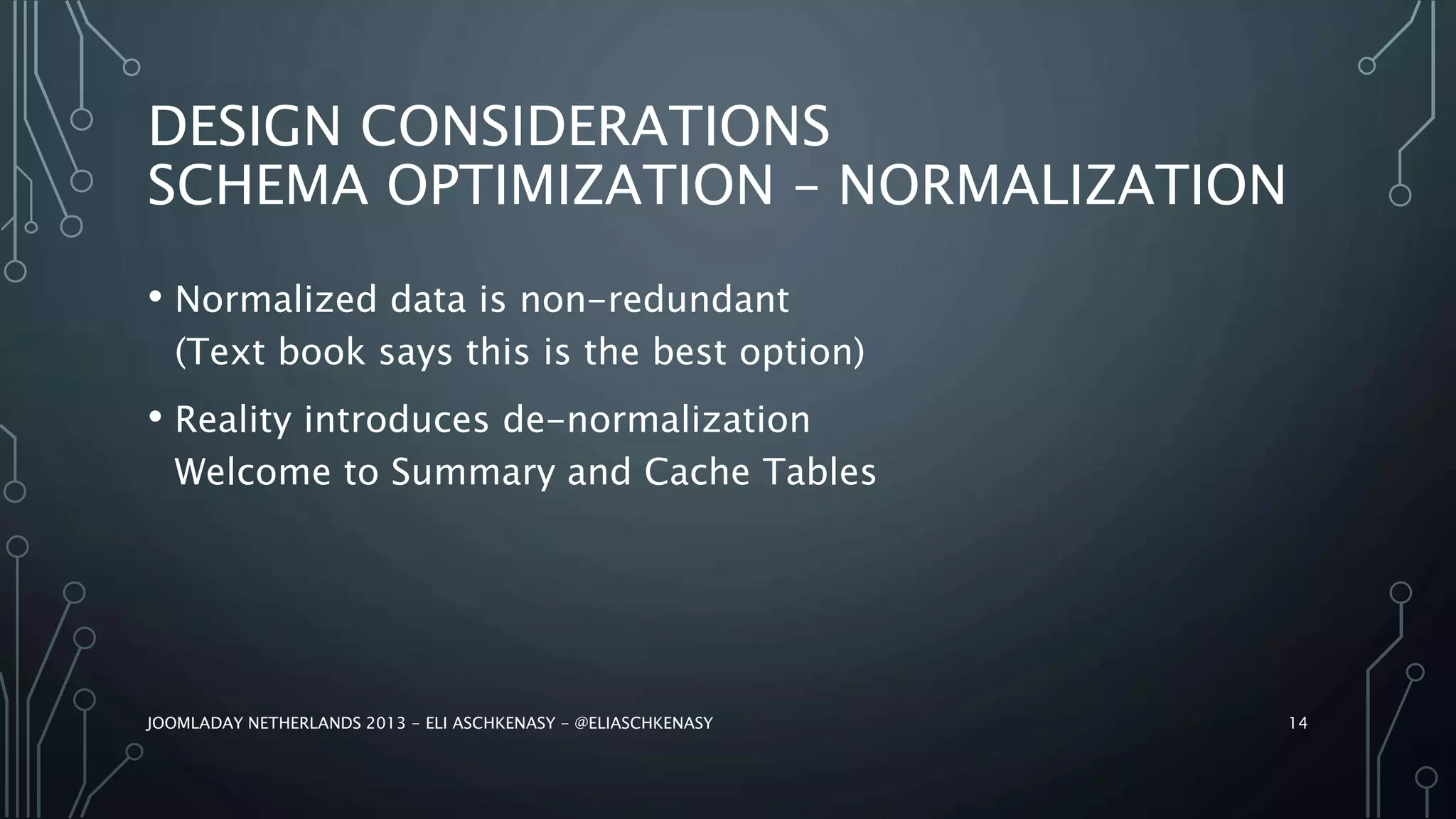 DESIGN CONSIDERATIONS
SCHEMA OPTIMIZATION – NORMALIZATION

• Normalized data is non-redundant
(Text book says this is the best option)

• Reality introduces de-normalization
Welcome to Summary and Cache Tables

JOOMLADAY NETHERLANDS 2013 – ELI ASCHKENASY – @ELIASCHKENASY

14